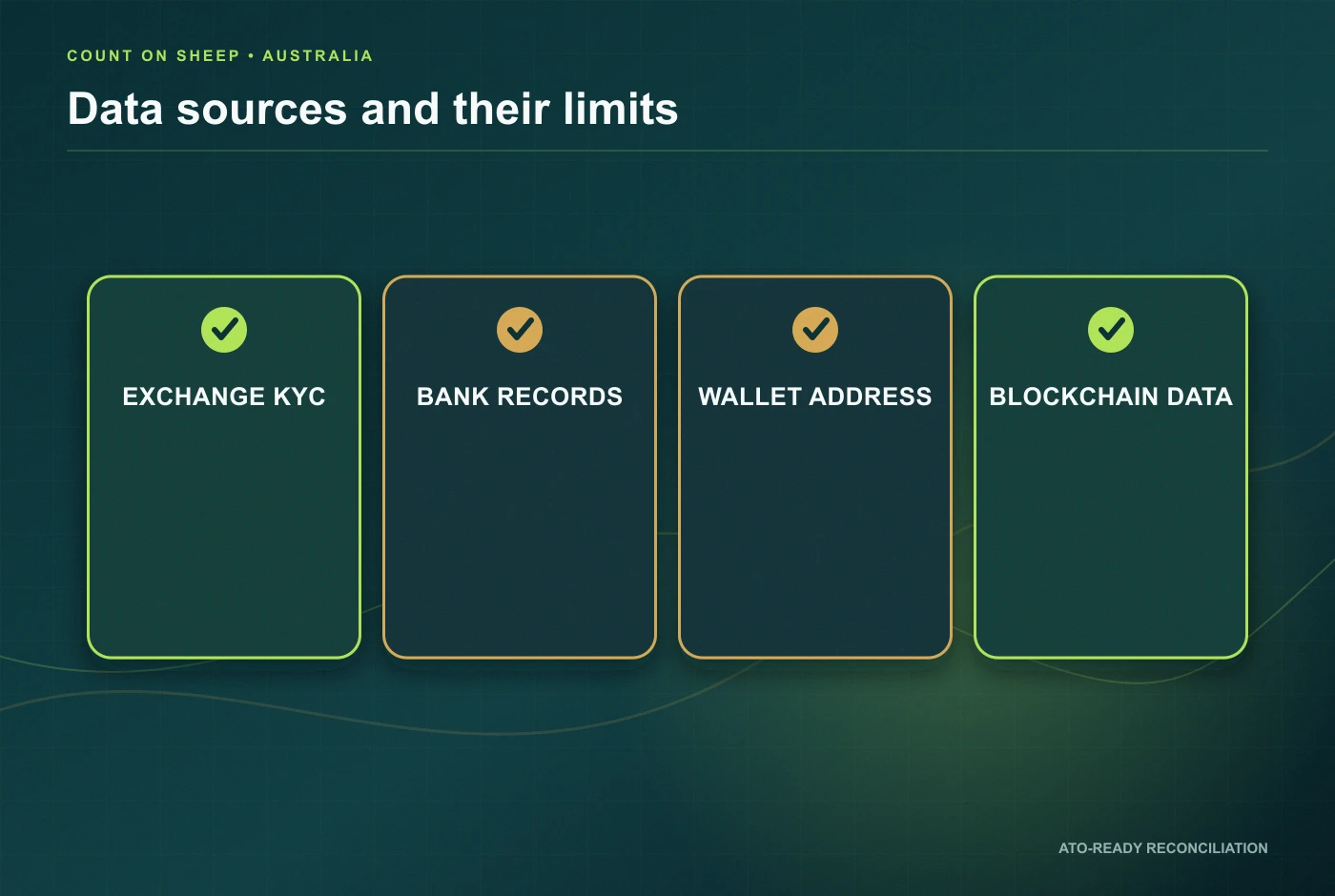 COUNT ON SHEEP • AUSTRALIA

Data sources and their limits

EXCHANGE KYC

BANK RECORDS

WALLET ADDRESS

BLOCKCHAIN DATA

ATO-READY RECONCILIATION